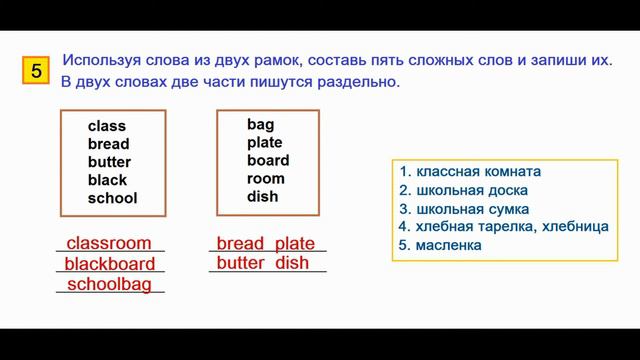 5

Используя слова из двух рамок, составь пять сложных слов и запиши их. В двух словах две части пишутся раздельно.

class
bread
butter
black
school

bag
plate
board
room
dish

1. классная комната
2. школьная доска
3. школьная сумка
4. хлебная тарелка, хлебница
5. масленка

classroom
blackboard
schoolbag

bread plate
butter dish